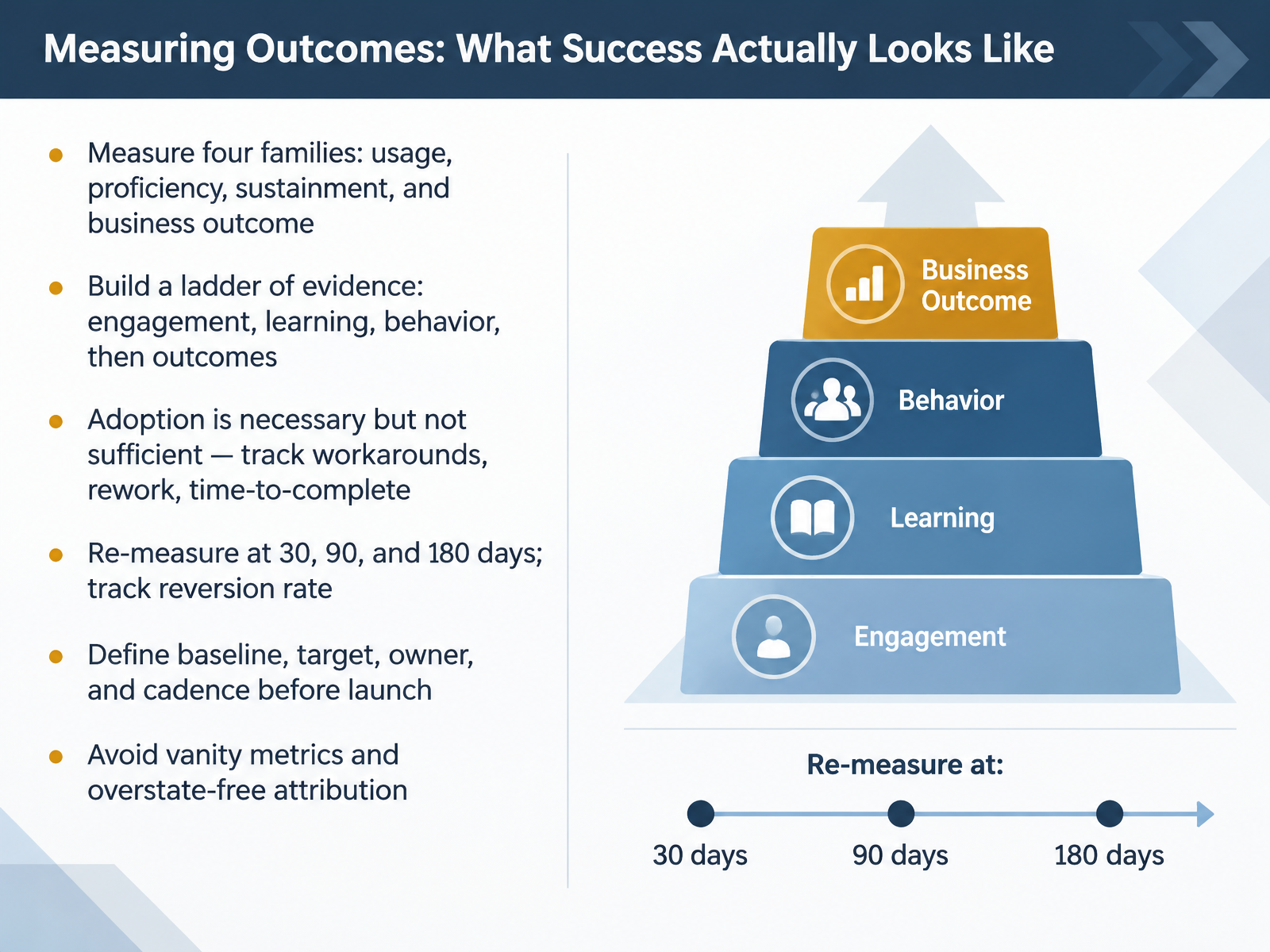 Measuring Outcomes: What Success Actually Looks Like

• Measure four families: usage, proficiency, sustainment, and business outcome

• Build a ladder of evidence: engagement, learning, behavior, then outcomes

• Adoption is necessary but not sufficient — track workarounds, rework, time-to-complete

• Re-measure at 30, 90, and 180 days; track reversion rate

• Define baseline, target, owner, and cadence before launch

• Avoid vanity metrics and overstate-free attribution

Business Outcome

Behavior

Learning

Engagement

Re-measure at:

30 days

90 days

180 days